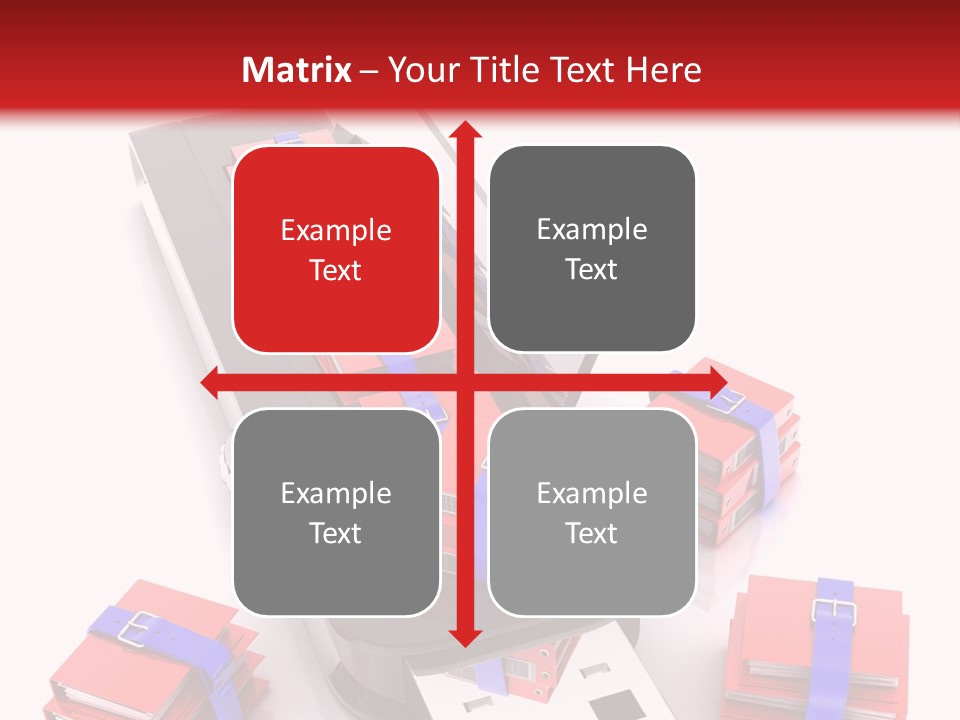 Matrix – Your Title Text Here

Example Text

Example Text

Example Text

Example Text